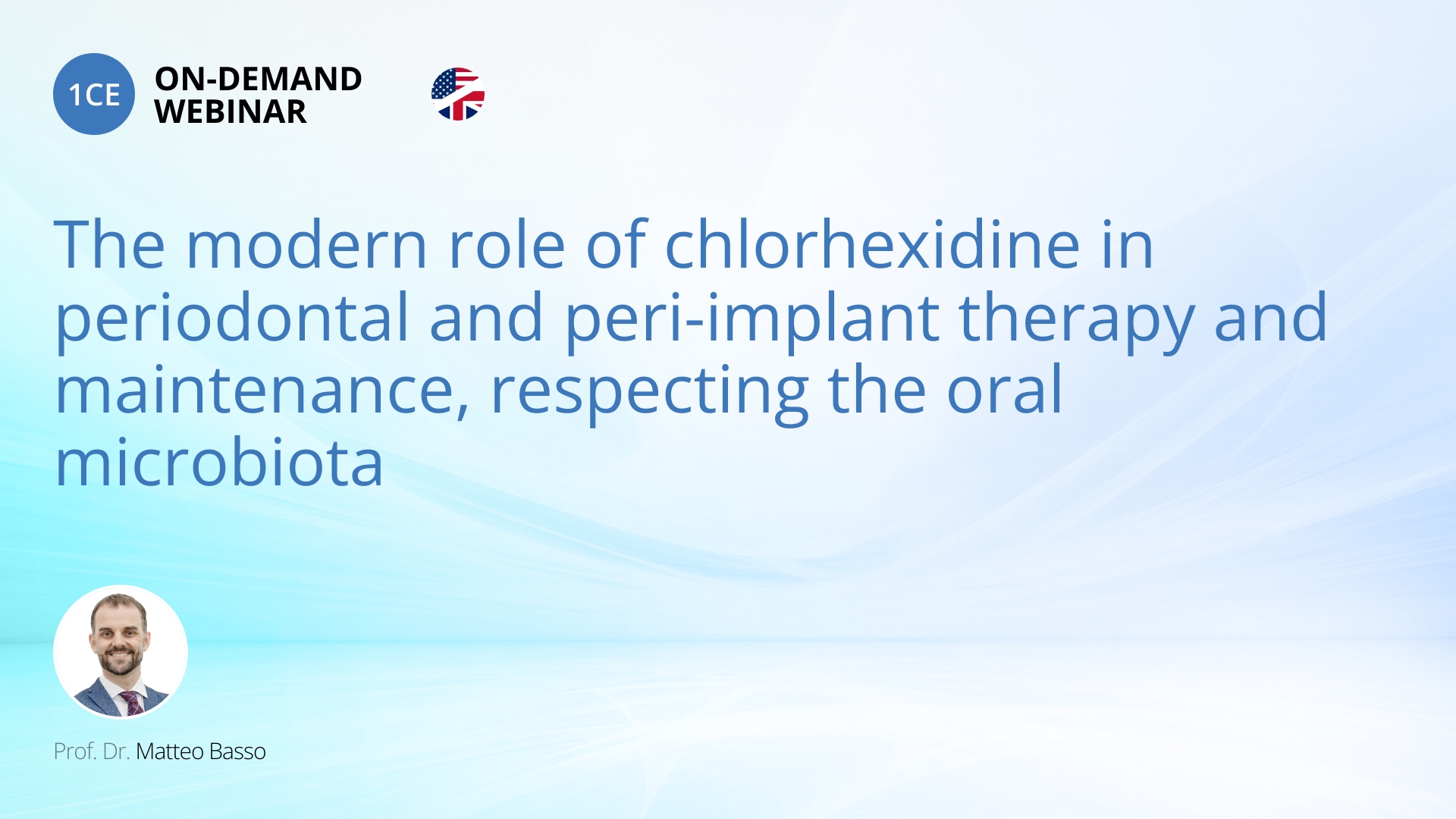 1CE ON-DEMAND WEBINAR

The modern role of chlorhexidine in periodontal and peri-implant therapy and maintenance, respecting the oral microbiota

Prof. Dr. Matteo Basso